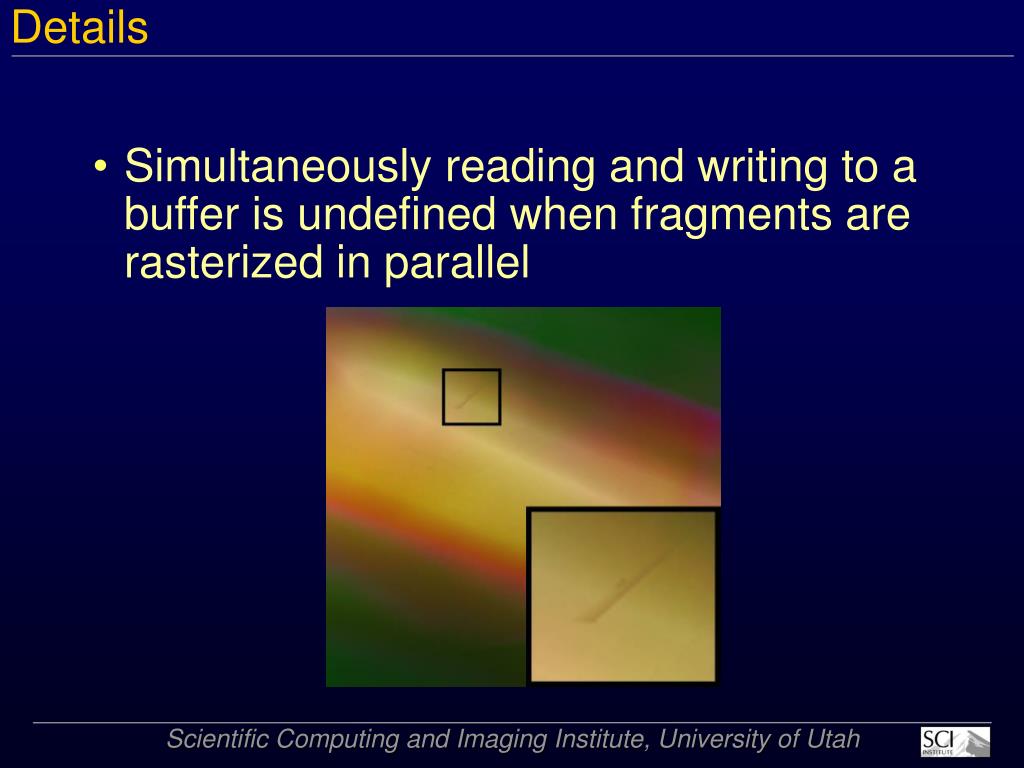 Details

• Simultaneously reading and writing to a buffer is undefined when fragments are rasterized in parallel

Scientific Computing and Imaging Institute, University of Utah

SCI INSTITUTE